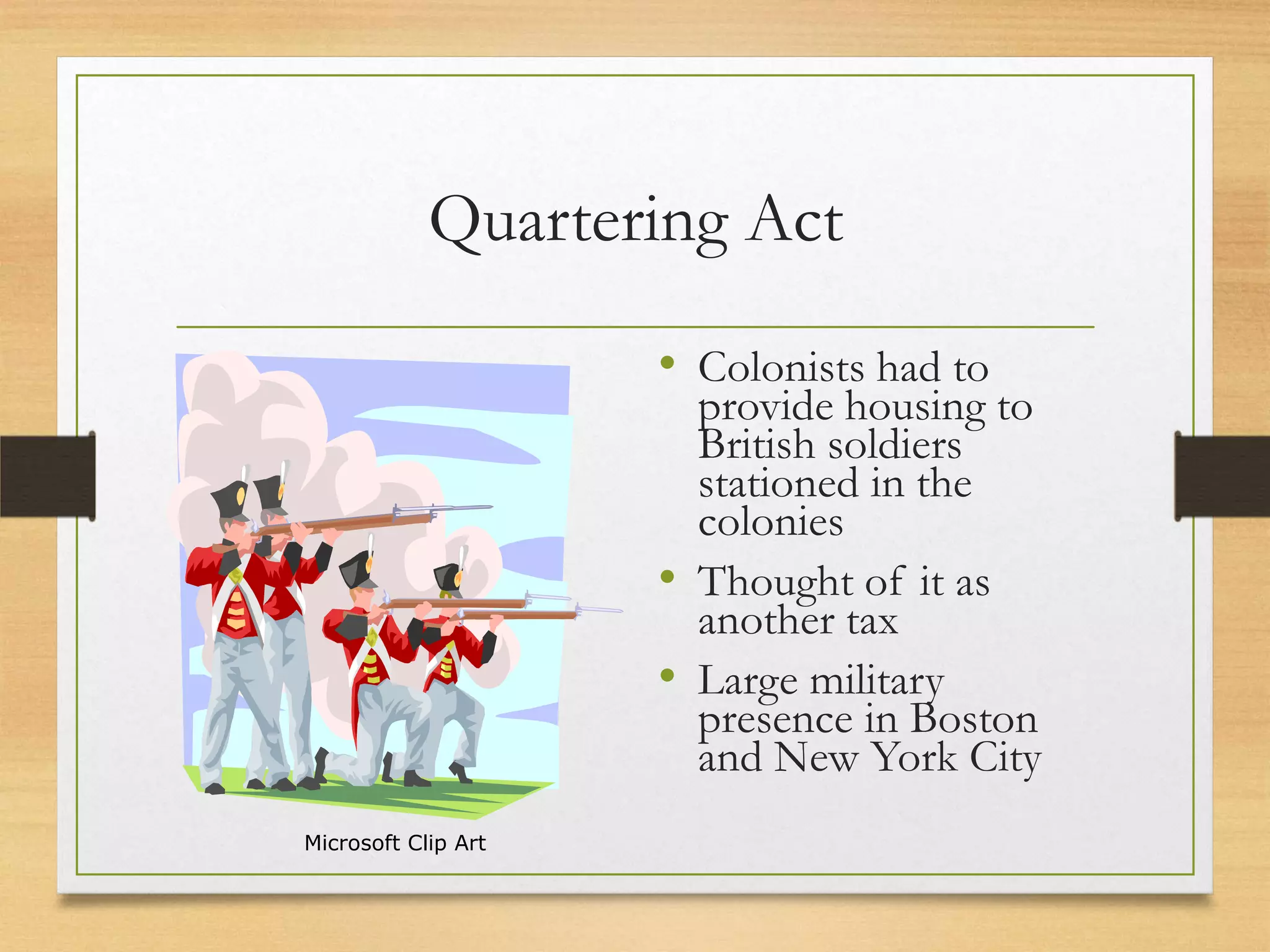 Quartering Act

Microsoft Clip Art

• Colonists had to provide housing to British soldiers stationed in the colonies
• Thought of it as another tax
• Large military presence in Boston and New York City